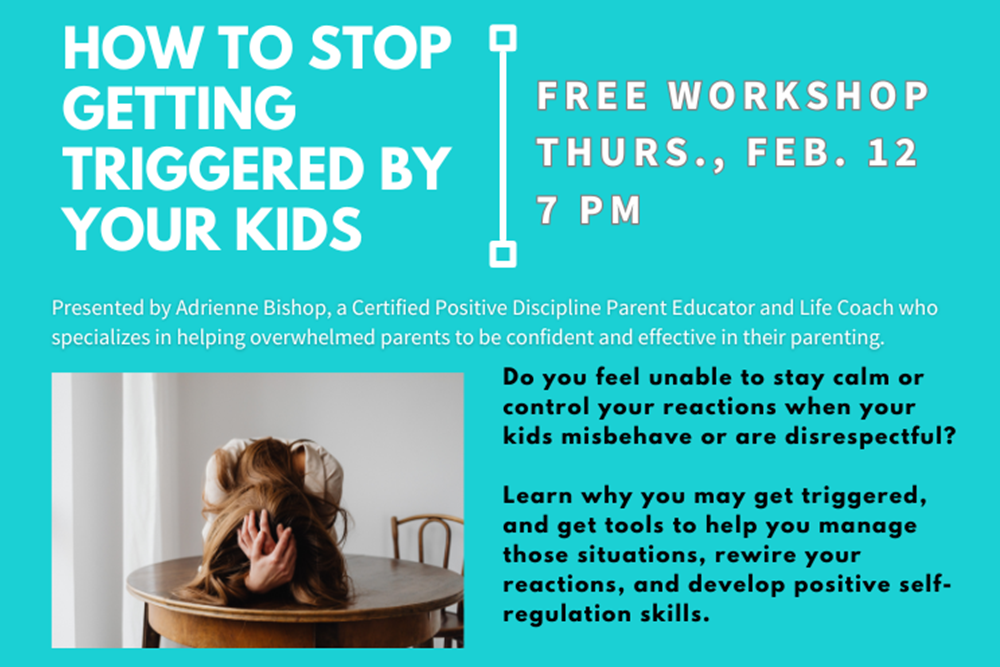 HOW TO STOP GETTING TRIGGERED BY YOUR KIDS

FREE WORKSHOP
THURS., FEB. 12
7 PM

Presented by Adrienne Bishop, a Certified Positive Discipline Parent Educator and Life Coach who specializes in helping overwhelmed parents to be confident and effective in their parenting.

Do you feel unable to stay calm or control your reactions when your kids misbehave or are disrespectful?

Learn why you may get triggered, and get tools to help you manage those situations, rewire your reactions, and develop positive self-regulation skills.